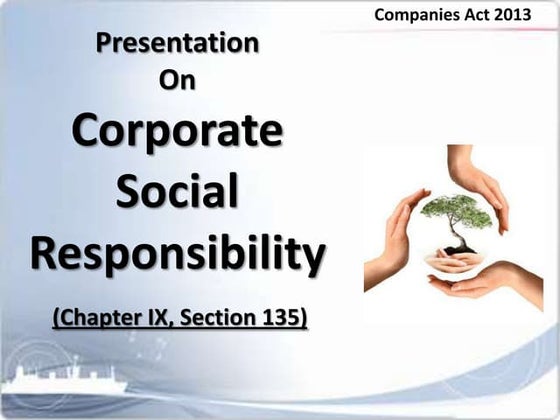 Companies Act 2013

Presentation On Corporate Social Responsibility

(Chapter IX, Section 135)